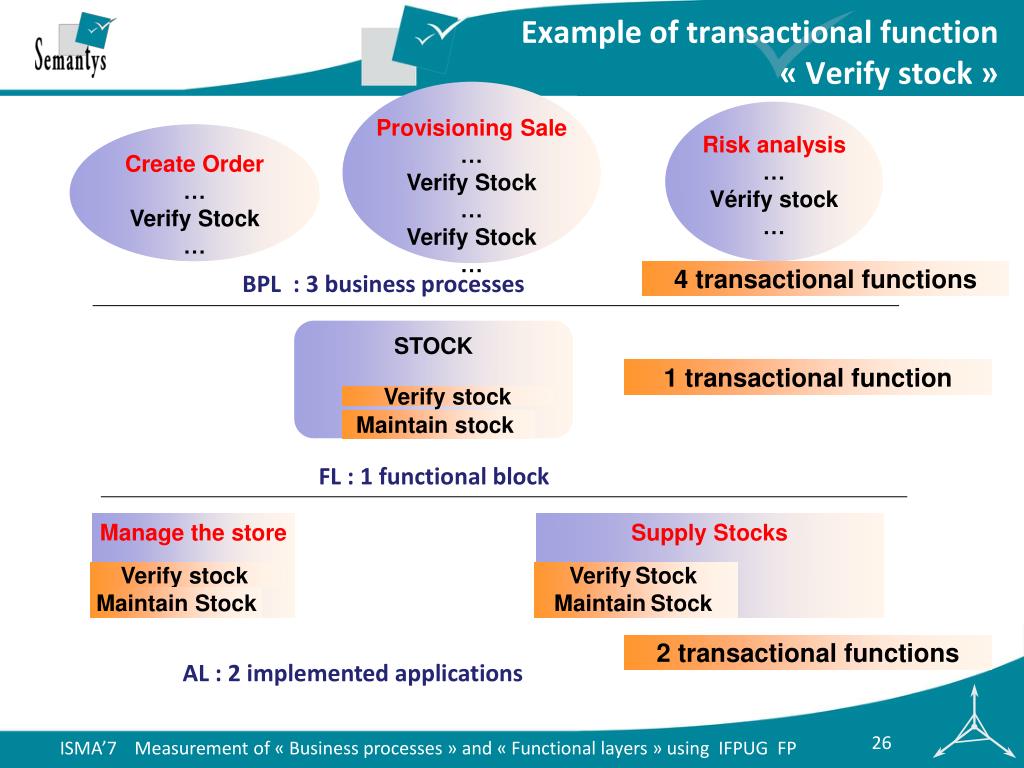 Semantys

Example of transactional function « Verify stock »

Create Order
…
Verify Stock
…

Provisioning Sale
…
Verify Stock
…
Verify Stock
…

Risk analysis
…
Vérify stock
…

BPL : 3 business processes

4 transactional functions

STOCK
Verify stock
Maintain stock

1 transactional function

FL : 1 functional block

Manage the store
Verify stock
Maintain Stock

Supply Stocks
Verify Stock
Maintain Stock

2 transactional functions

AL : 2 implemented applications

ISMA'7 Measurement of « Business processes » and « Functional layers » using IFPUG FP

26